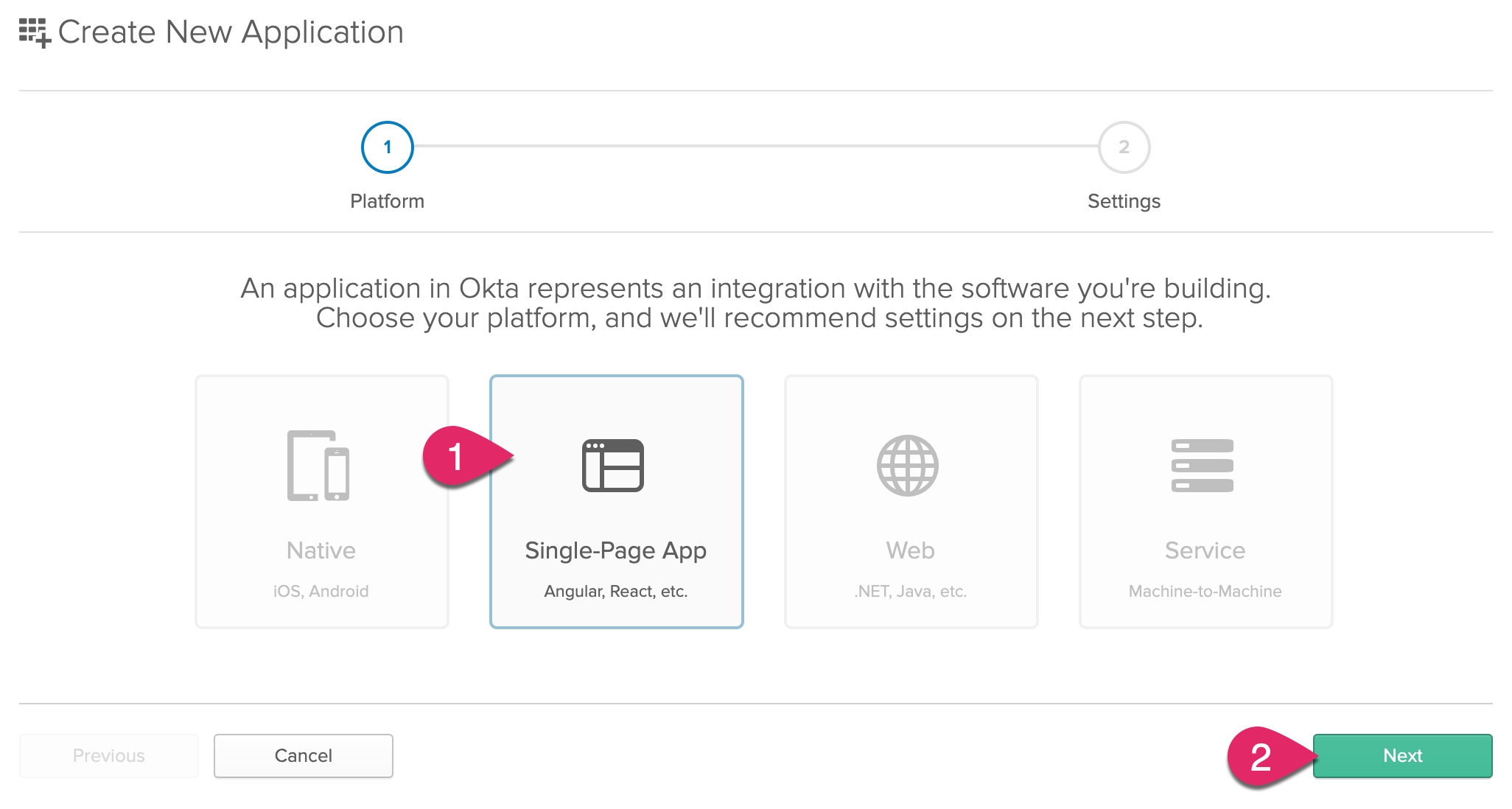 Create New Application

1
Platform

2
Settings

An application in Okta represents an integration with the software you're building. Choose your platform, and we'll recommend settings on the next step.

Native
iOS, Android

1

Single-Page App
Angular, React, etc.

Web
.NET, Java, etc.

Service
Machine-to-Machine

Previous

Cancel

2

Next